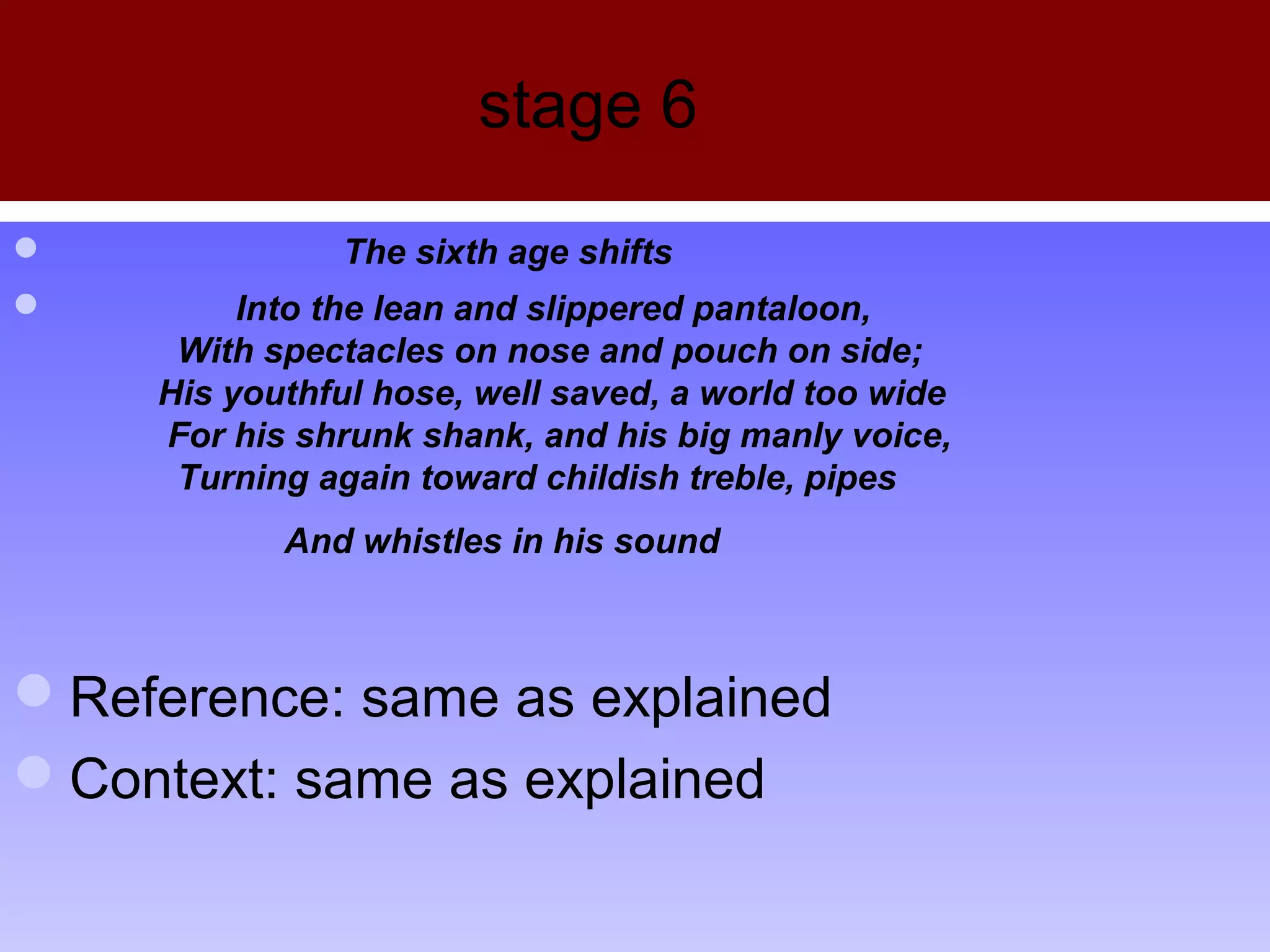 stage 6

The sixth age shifts

Into the lean and slippered pantaloon,
With spectacles on nose and pouch on side;
His youthful hose, well saved, a world too wide
For his shrunk shank, and his big manly voice,
Turning again toward childish treble, pipes

And whistles in his sound

Reference: same as explained

Context: same as explained